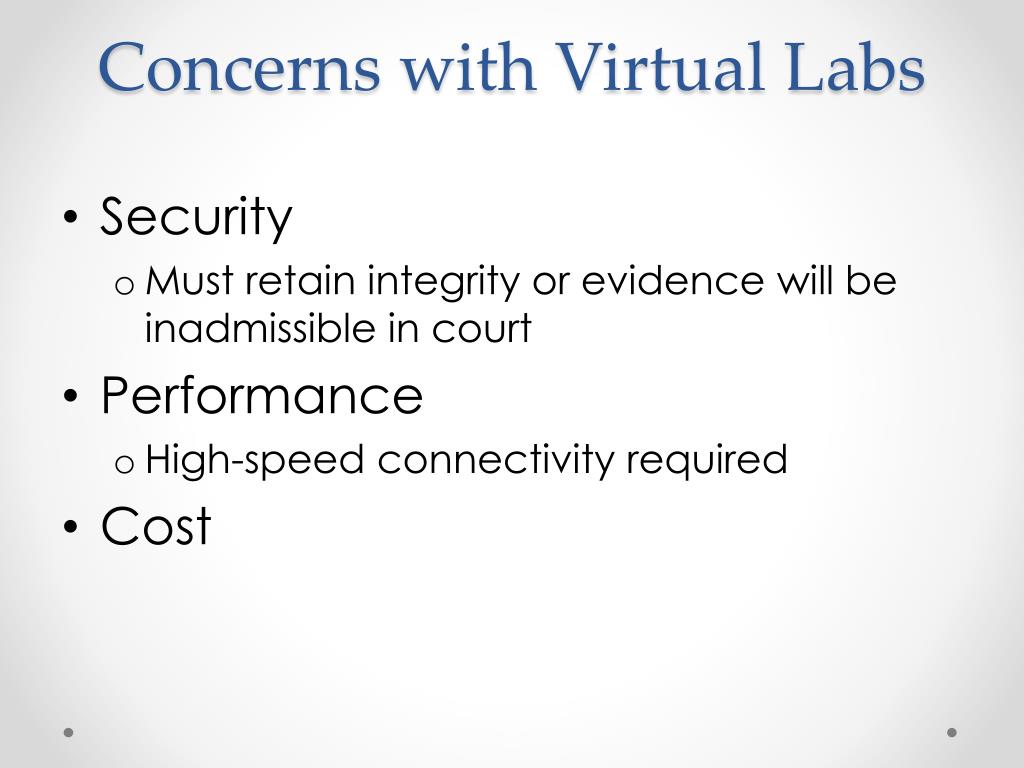 Concerns with Virtual Labs

• Security
  o Must retain integrity or evidence will be inadmissible in court
• Performance
  o High-speed connectivity required
• Cost